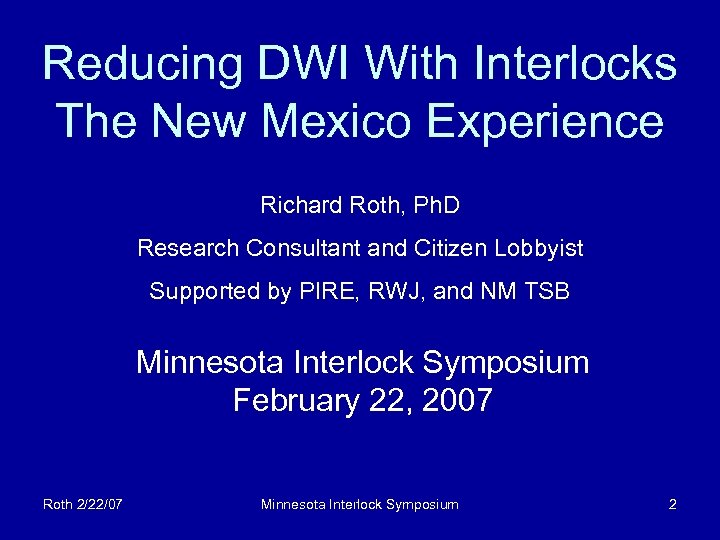 Reducing DWI With Interlocks
The New Mexico Experience

Richard Roth, PhD

Research Consultant and Citizen Lobbyist

Supported by PIRE, RWJ, and NM TSB

Minnesota Interlock Symposium
February 22, 2007

Roth 2/22/07

Minnesota Interlock Symposium

2